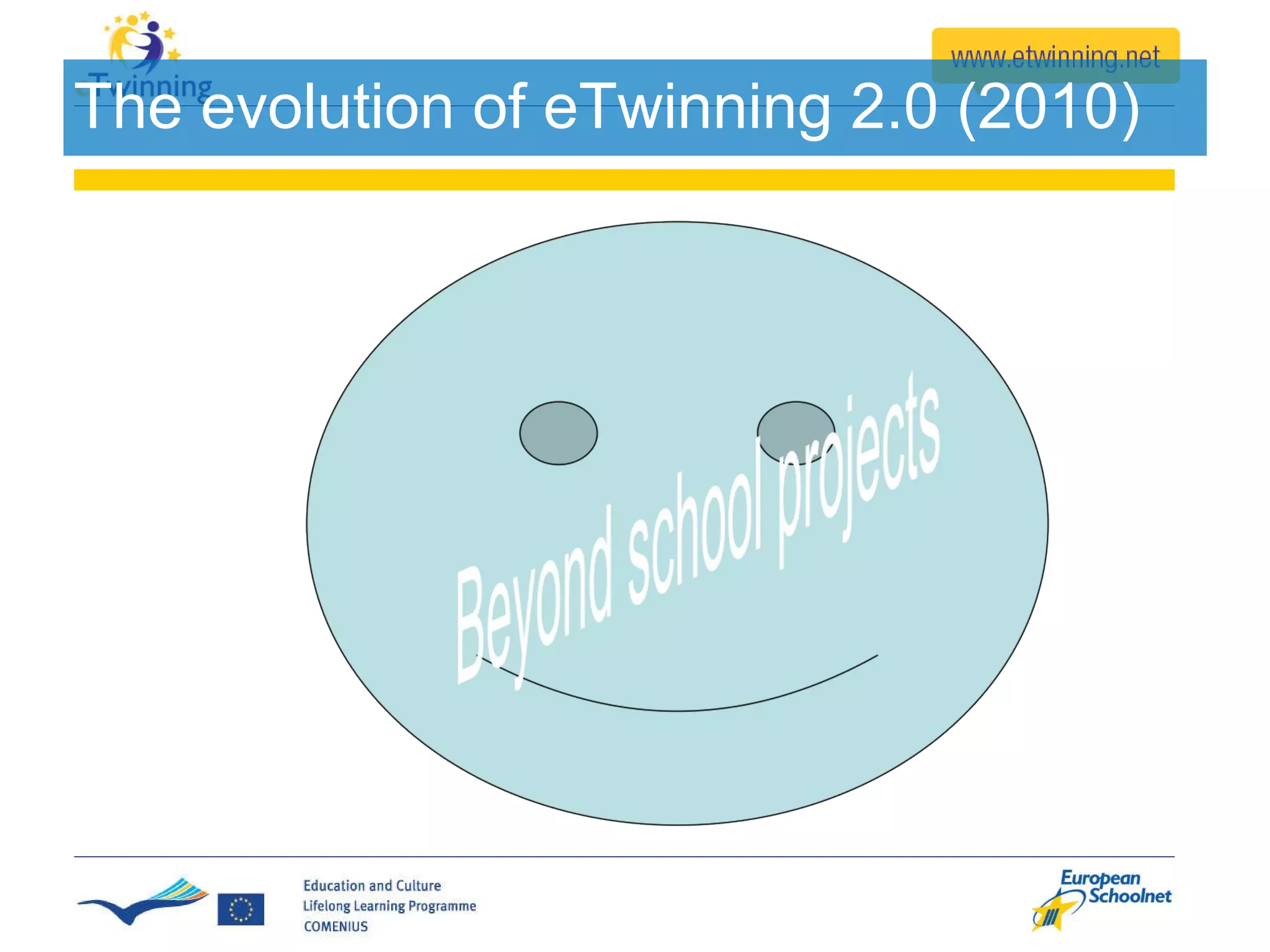 eTwinning

www.etwinning.net

The evolution of eTwinning 2.0 (2010)

Beyond school projects

Education and Culture
Lifelong Learning Programme
COMENIUS

European Schoolnet